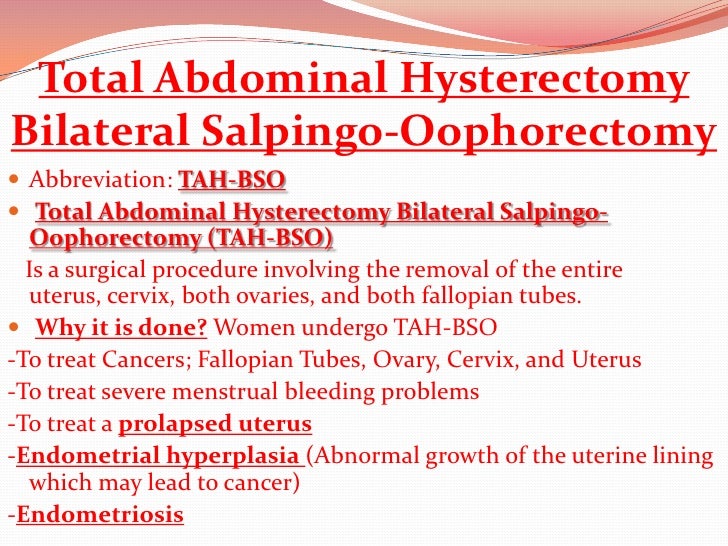 Total Abdominal Hysterectomy Bilateral Salpingo-Oophorectomy

Abbreviation: TAH-BSO

Total Abdominal Hysterectomy Bilateral Salpingo-Oophorectomy (TAH-BSO)

Is a surgical procedure involving the removal of the entire uterus, cervix, both ovaries, and both fallopian tubes.

Why it is done? Women undergo TAH-BSO

-To treat Cancers; Fallopian Tubes, Ovary, Cervix, and Uterus

-To treat severe menstrual bleeding problems

-To treat a prolapsed uterus

-Endometrial hyperplasia (Abnormal growth of the uterine lining which may lead to cancer)

-Endometriosis